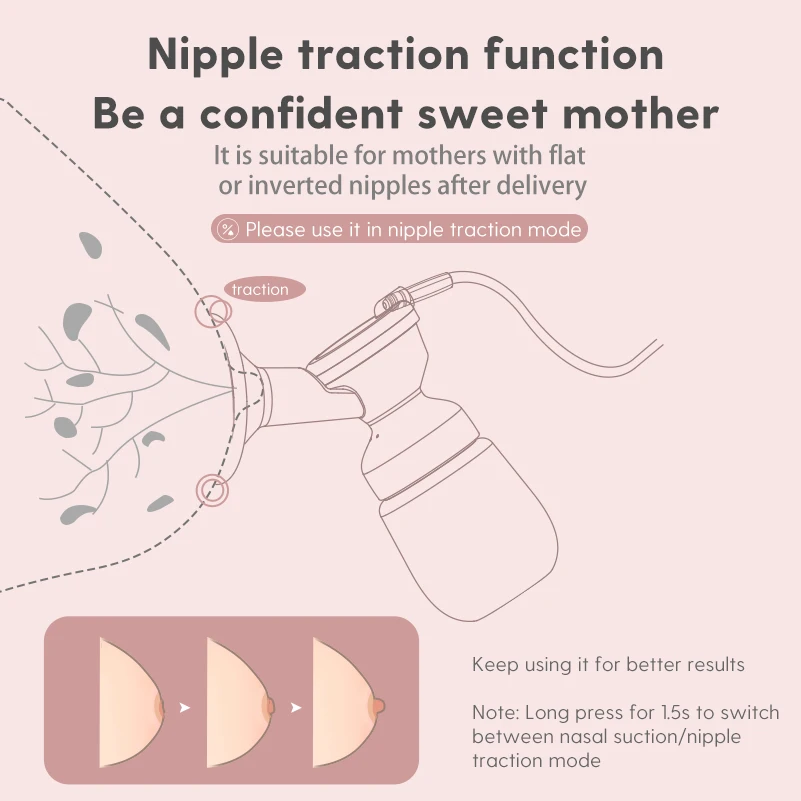 Nipple traction function
Be a confident sweet mother

It is suitable for mothers with flat or inverted nipples after delivery

Please use it in nipple traction mode

traction

Keep using it for better results

Note: Long press for 1.5s to switch between nasal suction/nipple traction mode